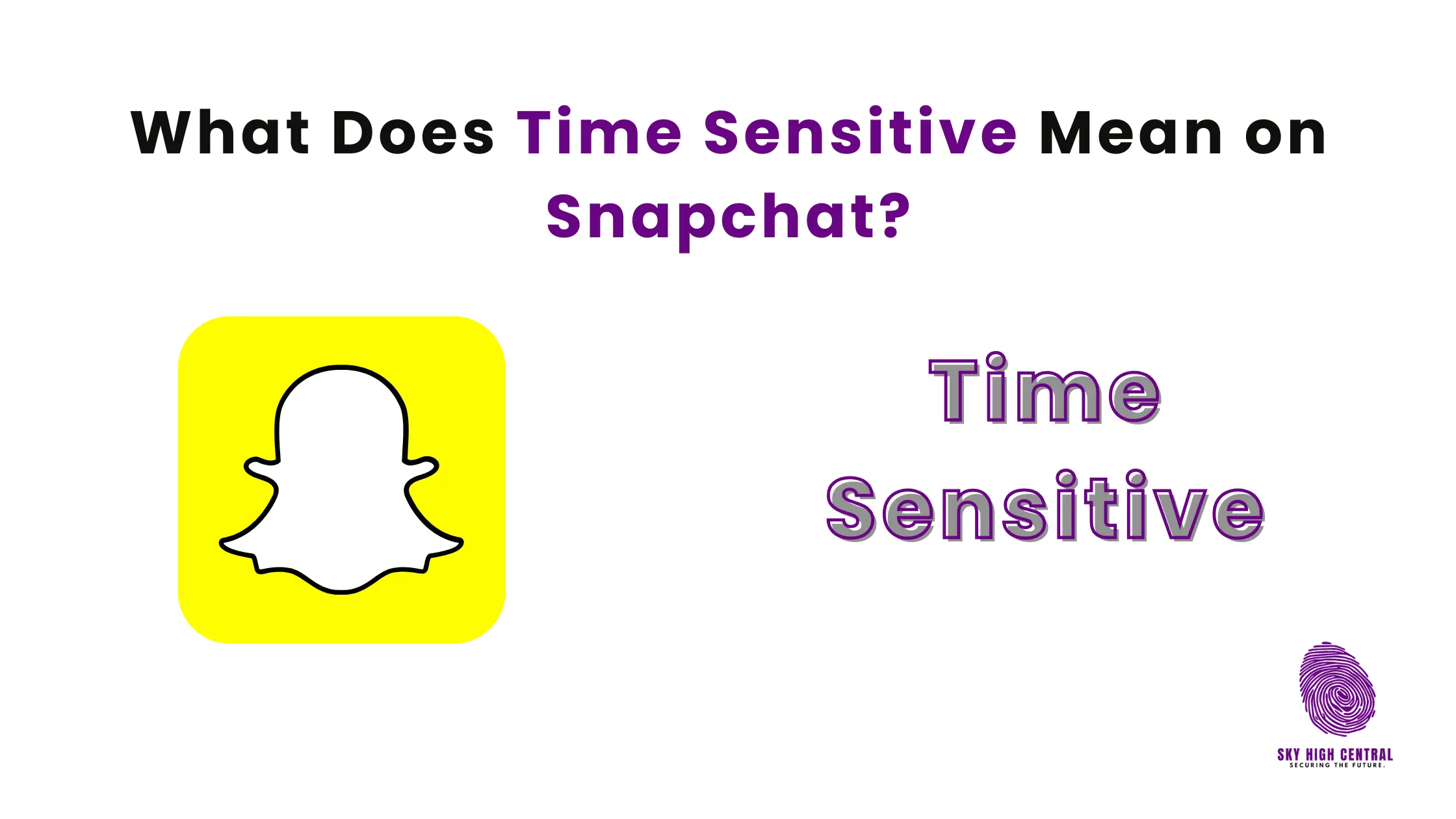 What Does Time Sensitive Mean on Snapchat?

Time Sensitive

SKY HIGH CENTRAL
SECURING THE FUTURE.